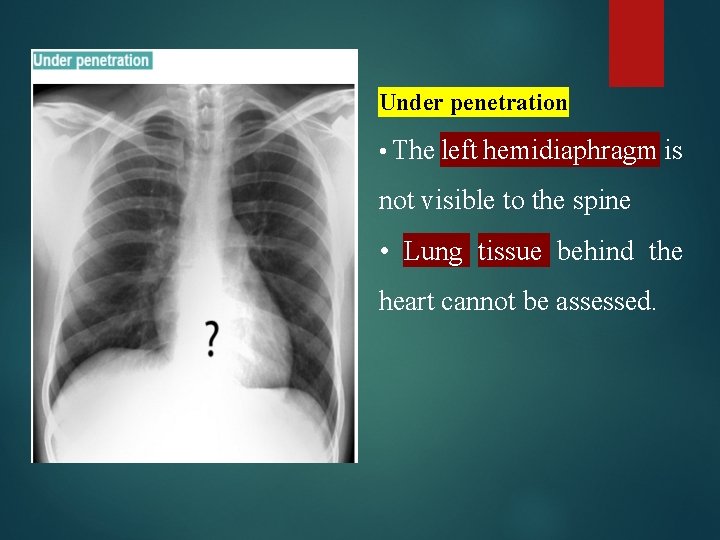 Under penetration

?

Under penetration

• The left hemidiaphragm is not visible to the spine

• Lung tissue behind the heart cannot be assessed.